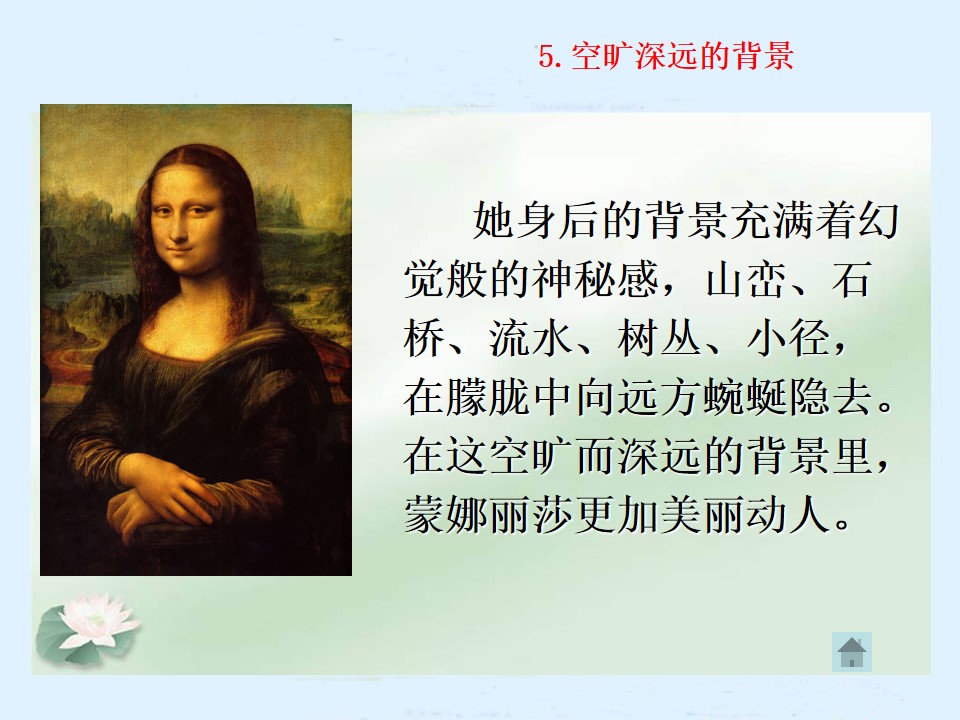 5.空旷深远的背景

她身后的背景充满着幻觉般的神秘感，山峦、石桥、流水、树丛、小径，在朦胧中向远方蜿蜒隐去。在这空旷而深远的背景里，蒙娜丽莎更加美丽动人。